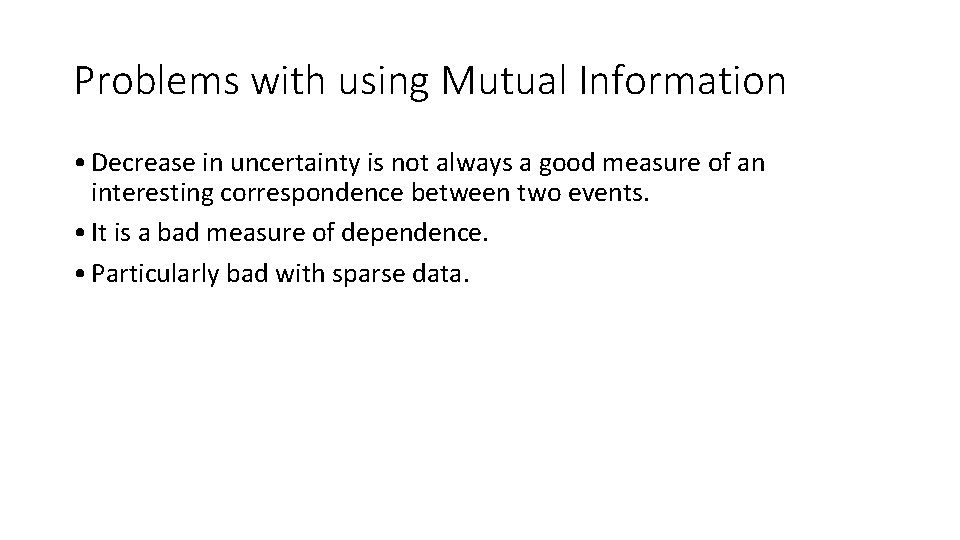 Problems with using Mutual Information

• Decrease in uncertainty is not always a good measure of an interesting correspondence between two events.

• It is a bad measure of dependence.

• Particularly bad with sparse data.